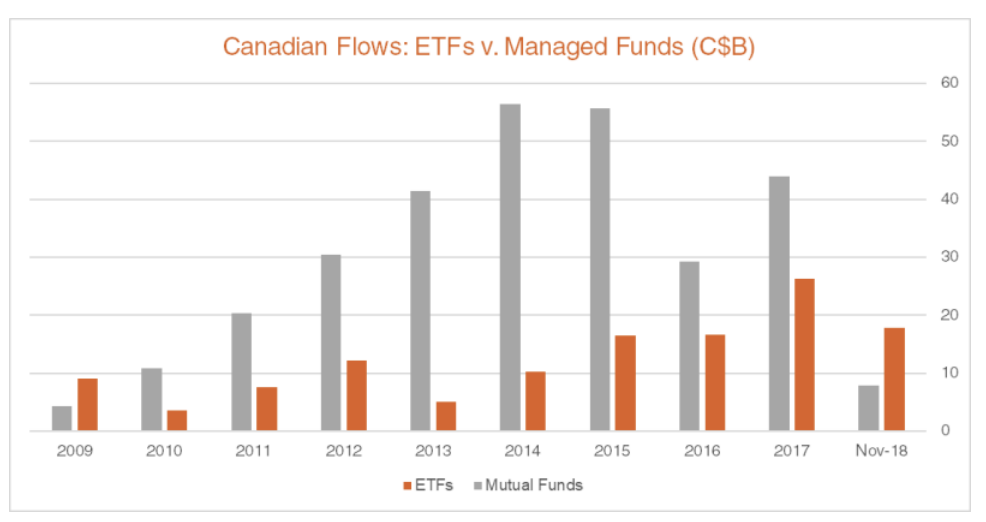 Canadian Flows: ETFs v. Managed Funds (C$B)

60
50
40
30
20
10
0

2009
2010
2011
2012
2013
2014
2015
2016
2017
Nov-18

ETFs
Mutual Funds